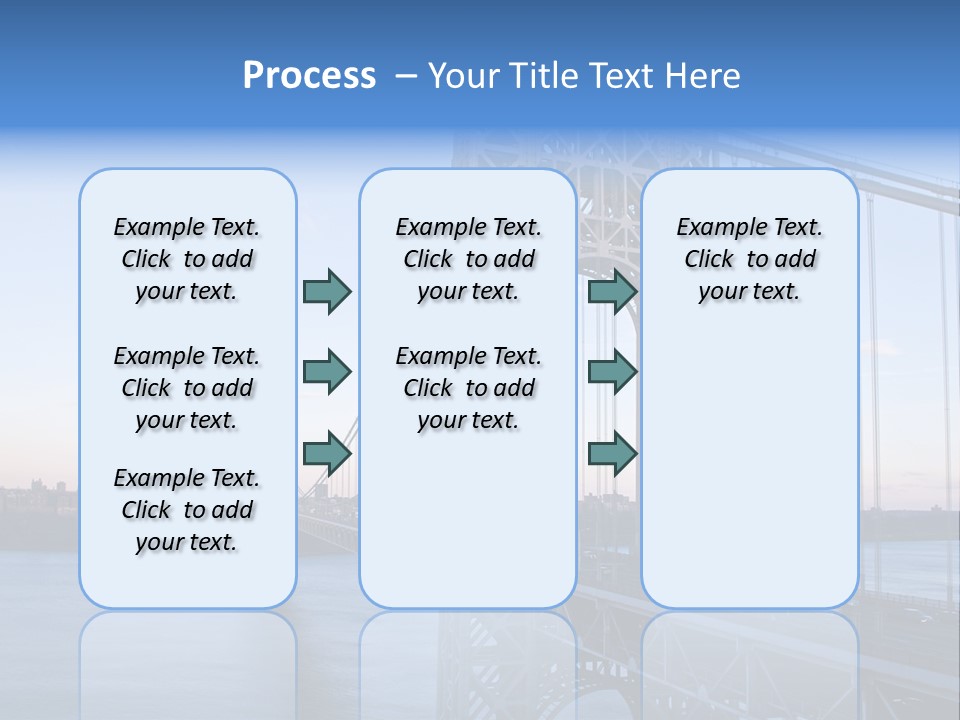 Process – Your Title Text Here

Example Text. Click to add your text.

Example Text. Click to add your text.

Example Text. Click to add your text.

Example Text. Click to add your text.

Example Text. Click to add your text.

Example Text. Click to add your text.